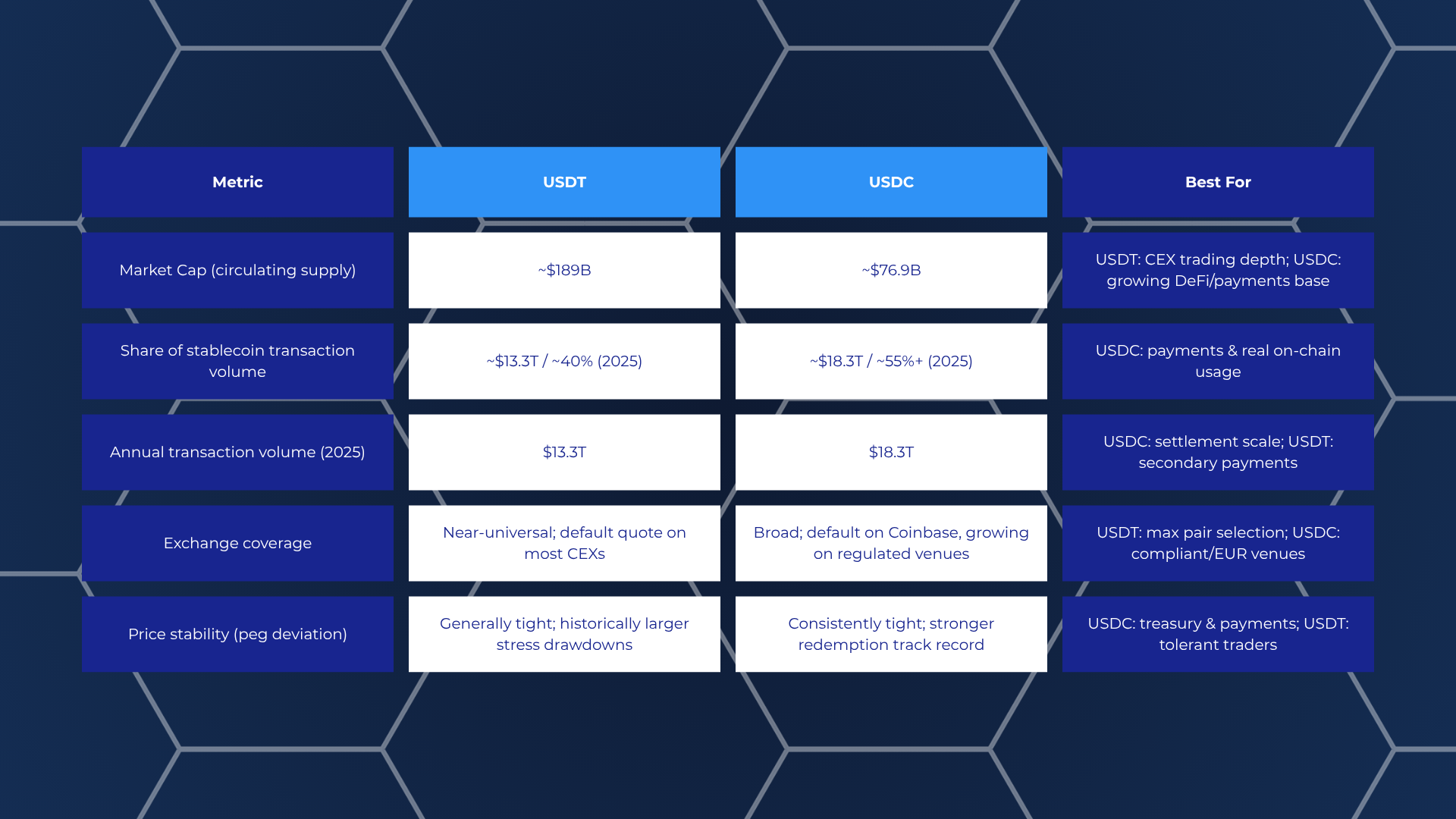 | Metric | USDT | USDC | Best For |
|---|---|---|---|
| Market Cap (circulating supply) | ~\$189B | ~\$76.9B | USDT: CEX trading depth; USDC: growing DeFi/payments base |
| Share of stablecoin transaction volume | ~\$13.3T / ~40% (2025) | ~\$18.3T / ~55%+ (2025) | USDC: payments & real on-chain usage |
| Annual transaction volume (2025) | \$13.3T | \$18.3T | USDC: settlement scale; USDT: secondary payments |
| Exchange coverage | Near-universal; default quote on most CEXs | Broad; default on Coinbase, growing on regulated venues | USDT: max pair selection; USDC: compliant/EUR venues |
| Price stability (peg deviation) | Generally tight; historically larger stress drawdowns | Consistently tight; stronger redemption track record | USDC: treasury & payments; USDT: tolerant traders |